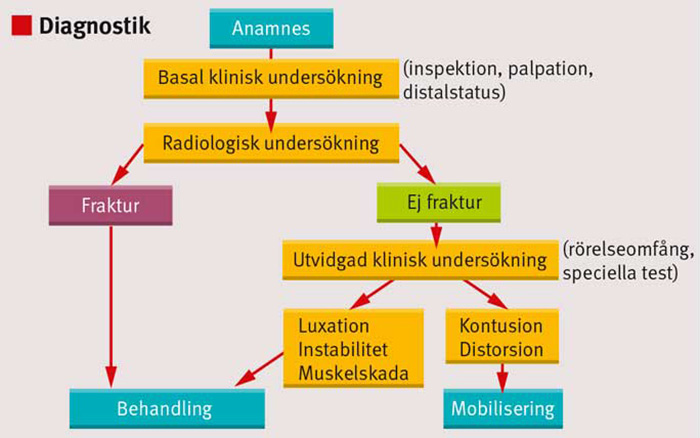 Diagnostik

Anamnes

Basal klinisk undersökning (inspektion, palpation, distalstatus)

Radiologisk undersökning

Fraktur

Ej fraktur

Utvidgad klinisk undersökning (rörelseomfång, speciella test)

Luxation
Instabilitet
Muskelskada

Kontusion
Distorsion

Behandling

Mobilisering